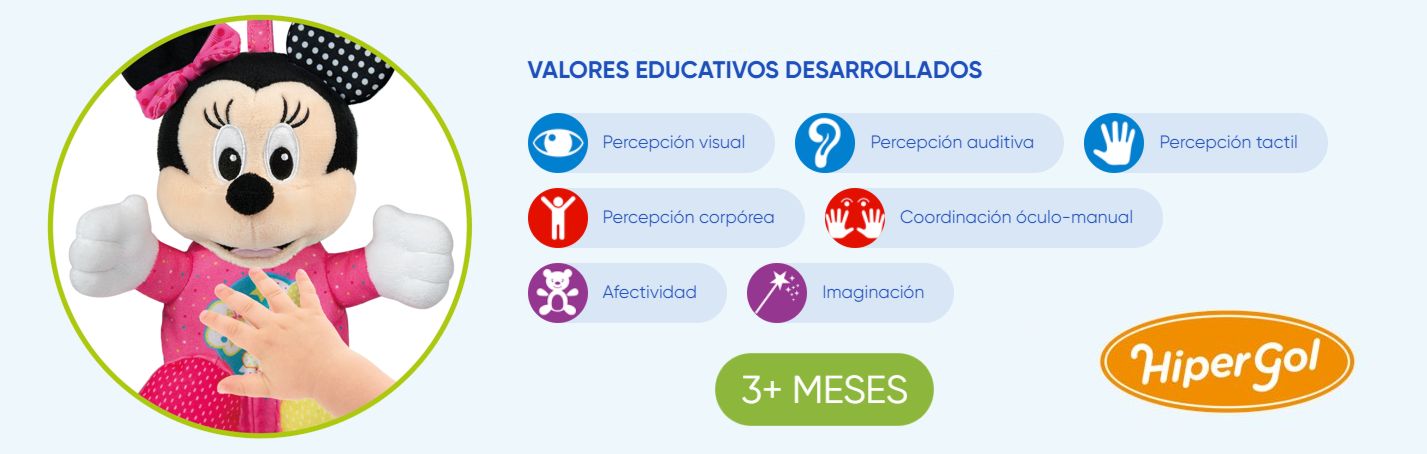 VALORES EDUCATIVOS DESARROLLADOS

Percepción visual

Percepción auditiva

Percepción tactil

Percepción corpórea

Coordinación óculo-manual

Afectividad

Imaginación

3+ MESES

HiperGol